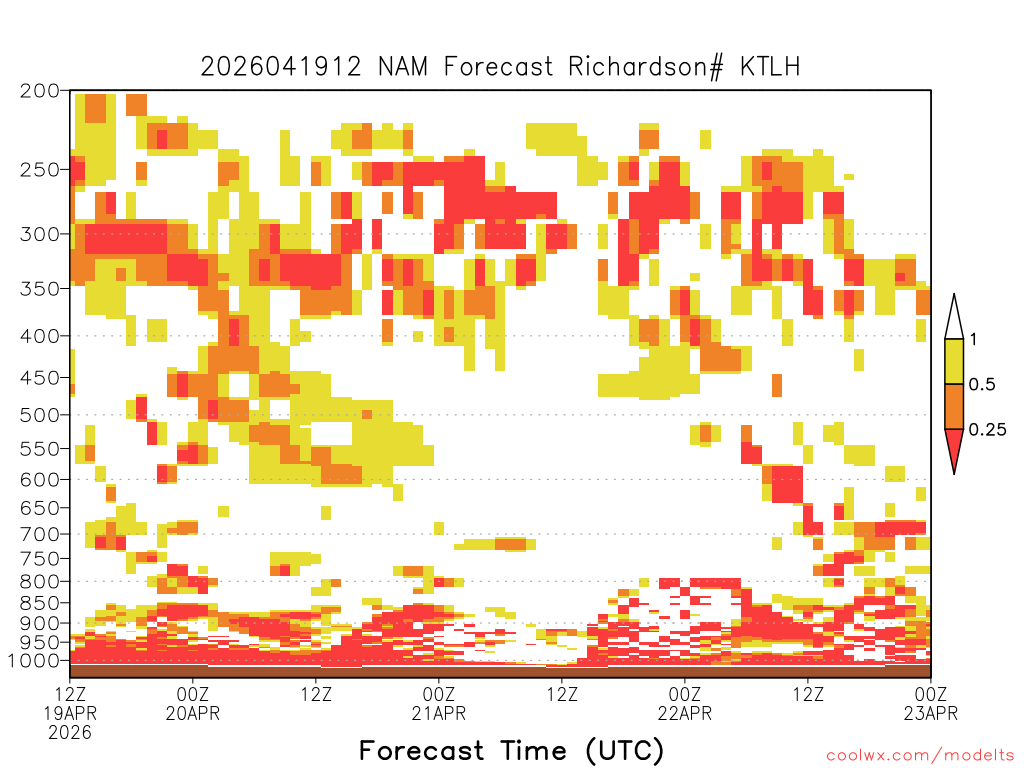 2026041912 NAM Forecast Richardson# KTLH

200
250
300
350
400
450
500
550
600
650
700
750
800
850
900
950
1000

1
0.5
0.25

12Z 19APR 2026
00Z 20APR
12Z
00Z 21APR
12Z
00Z 22APR
12Z
00Z 23APR

Forecast Time (UTC)

coolwx.com/modelts